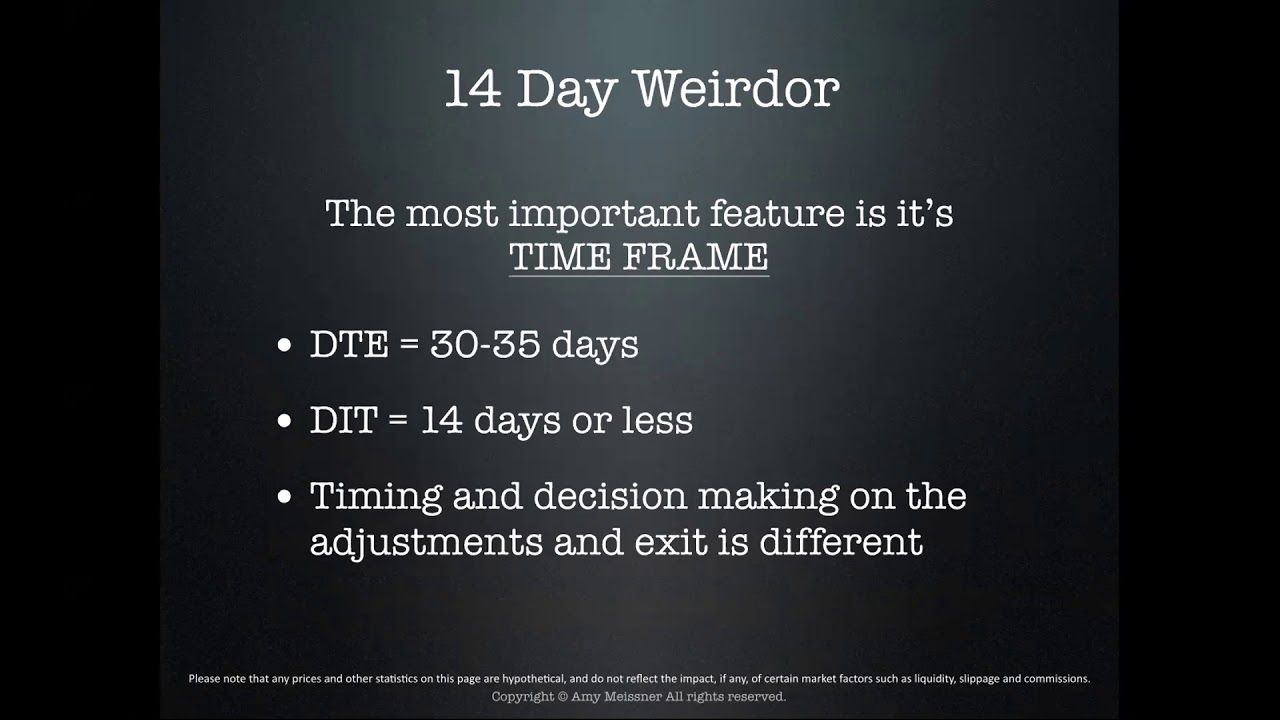 14 Day Weirdor

The most important feature is it's TIME FRAME

• DTE = 30-35 days

• DIT = 14 days or less

• Timing and decision making on the adjustments and exit is different

Please note that any prices and other statistics on this page are hypothetical, and do not reflect the impact, if any, of certain market factors such as liquidity, slippage and commissions.
Copyright © Amy Meissner All rights reserved.